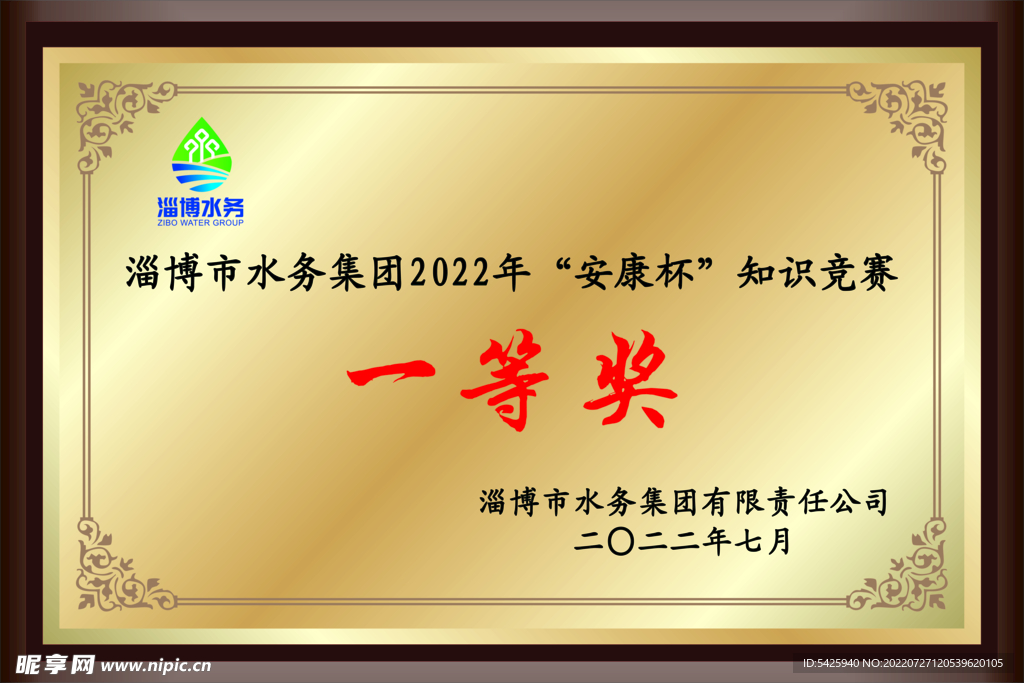 淄博水务
ZIBO WATER GROUP

淄博市水务集团2022年“安康杯”知识竞赛

一等奖

淄博市水务集团有限责任公司
二〇二二年七月

昵享网 www.nipic.cn
ID:5425940 NO:20220727120539620105